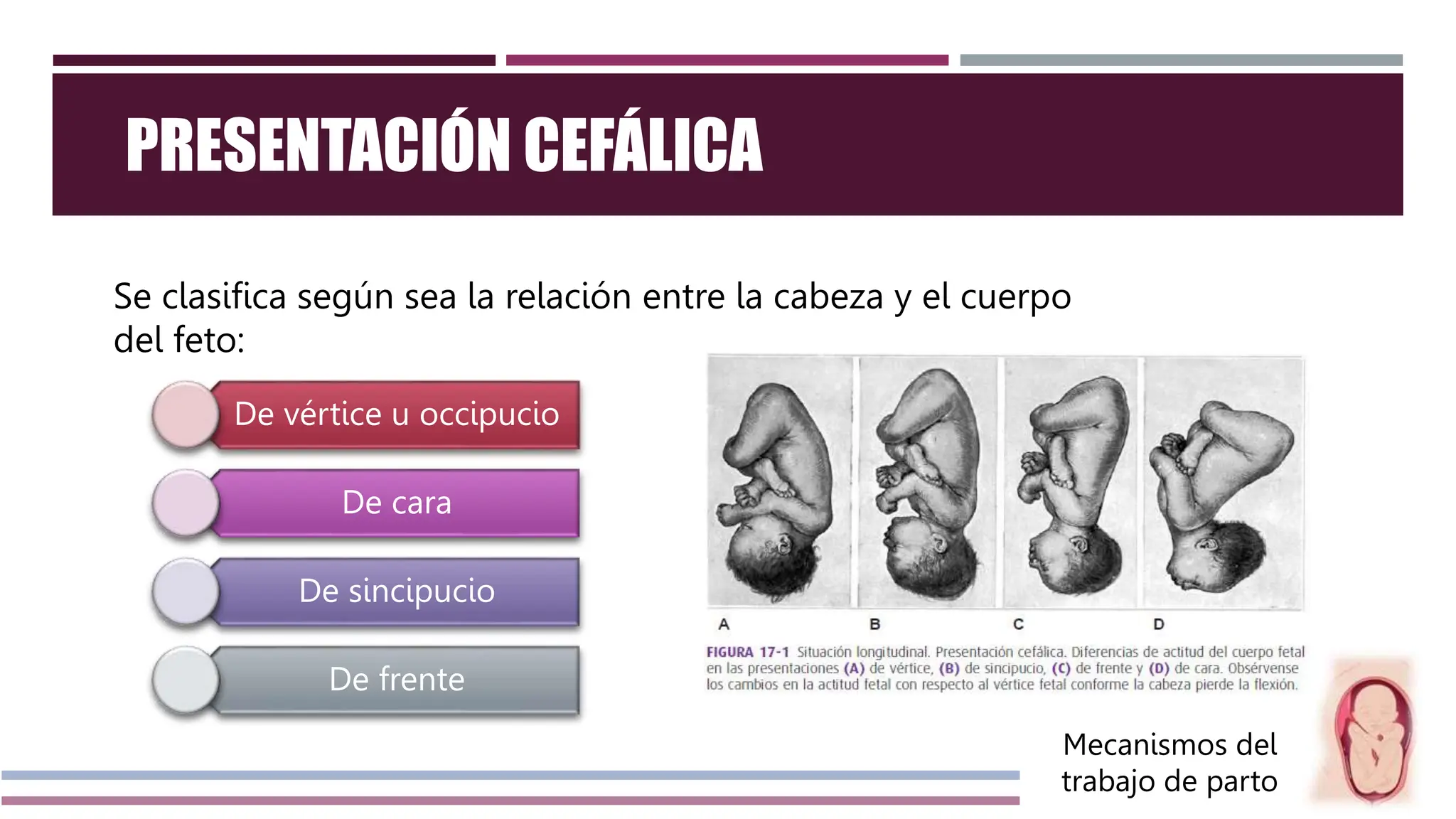 PRESENTACIÓN CEFÁLICA

Se clasifica según sea la relación entre la cabeza y el cuerpo del feto:

De vértice u occipucio

De cara

De sincipucio

De frente

A B C D

FIGURA 17-1 Situación longitudinal. Presentación cefálica. Diferencias de actitud del cuerpo fetal en las presentaciones (A) de vértice, (B) de sincipucio, (C) de frente y (D) de cara. Obsérvense los cambios en la actitud fetal con respecto al vértice fetal conforme la cabeza pierde la flexión.

Mecanismos del trabajo de parto